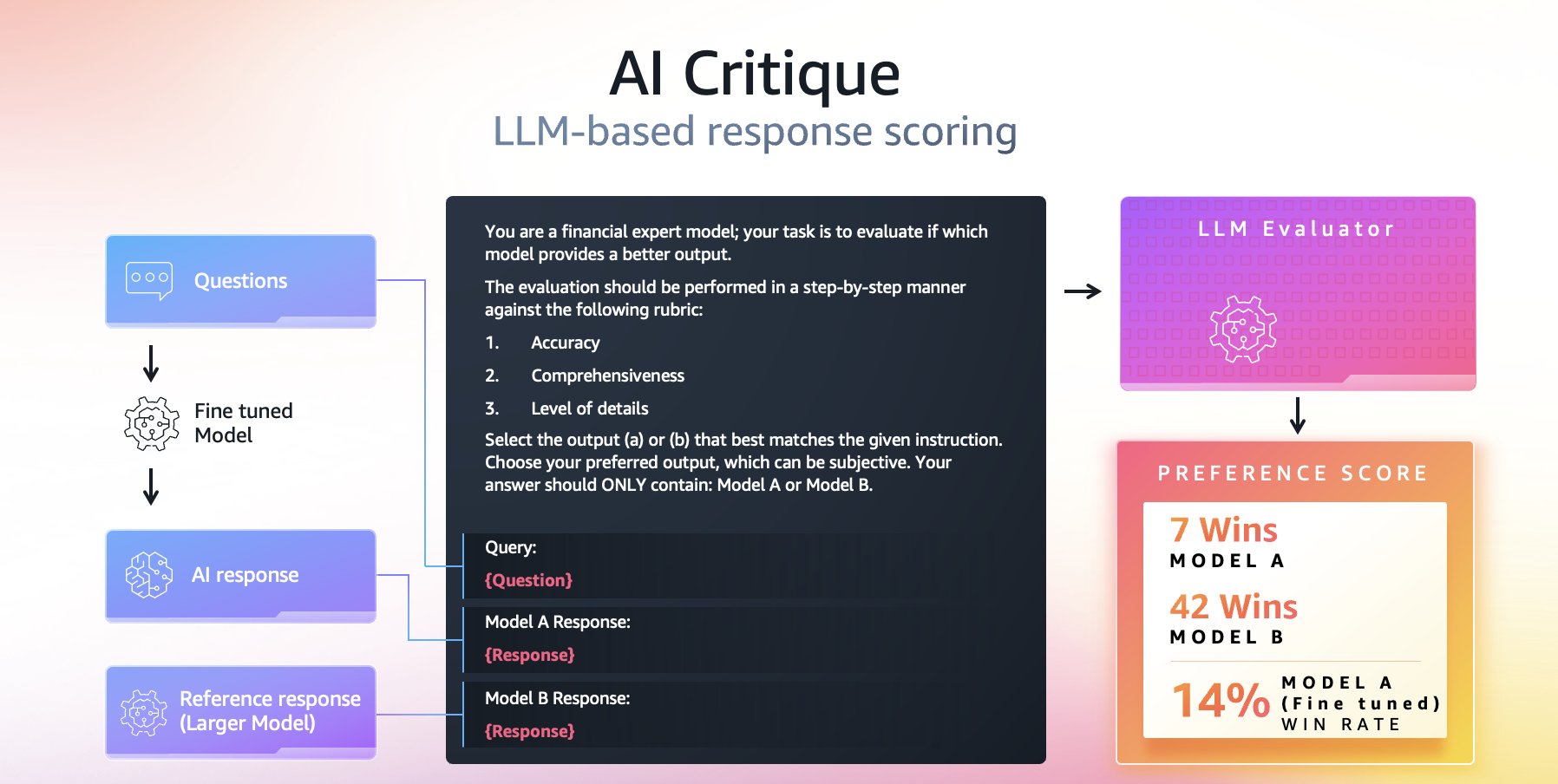 AI Critique
LLM-based response scoring

Questions

Fine tuned Model

AI response

Reference response (Larger Model)

You are a financial expert model; your task is to evaluate if which model provides a better output.

The evaluation should be performed in a step-by-step manner against the following rubric:

1. Accuracy
2. Comprehensiveness
3. Level of details

Select the output (a) or (b) that best matches the given instruction. Choose your preferred output, which can be subjective. Your answer should ONLY contain: Model A or Model B.

Query:
{Question}

Model A Response:
{Response}

Model B Response:
{Response}

LLM Evaluator

PREFERENCE SCORE

7 Wins
MODEL A

42 Wins
MODEL B

14% MODEL A (Fine tuned) WIN RATE